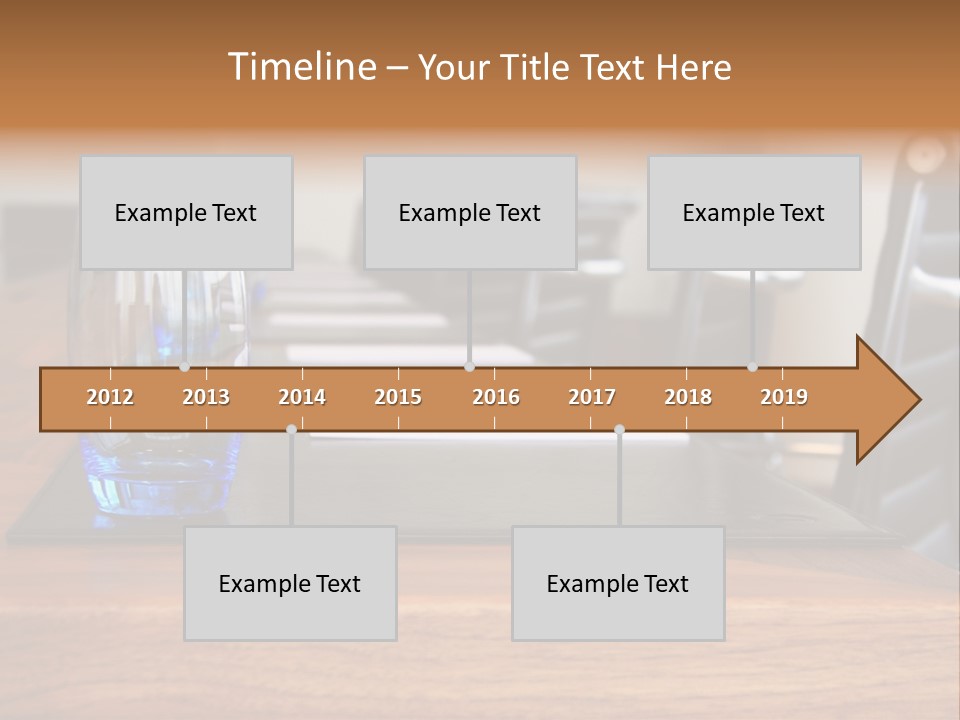 Timeline – Your Title Text Here

Example Text

Example Text

Example Text

2012 2013 2014 2015 2016 2017 2018 2019

Example Text

Example Text